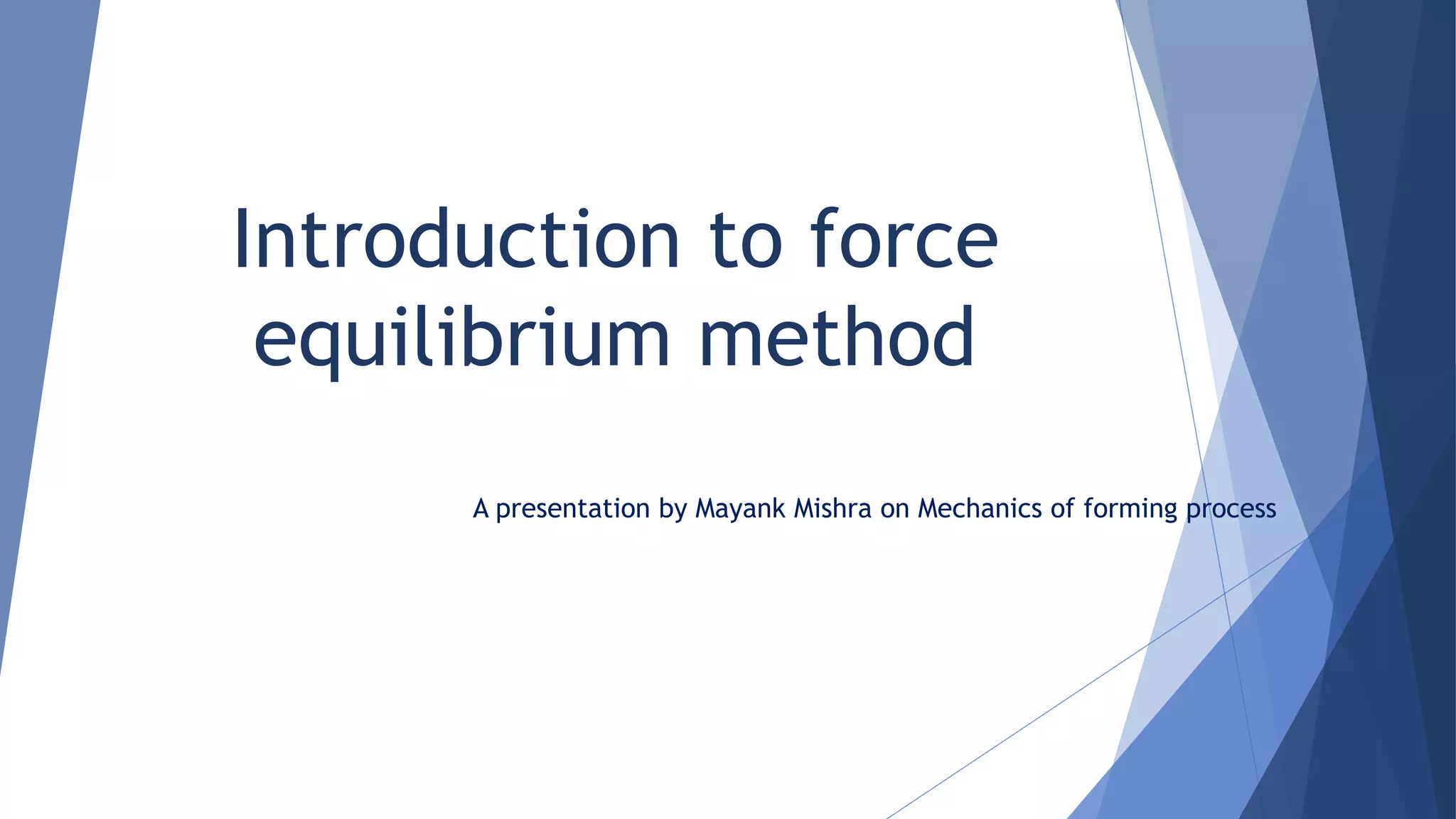 Introduction to force equilibrium method

A presentation by Mayank Mishra on Mechanics of forming process